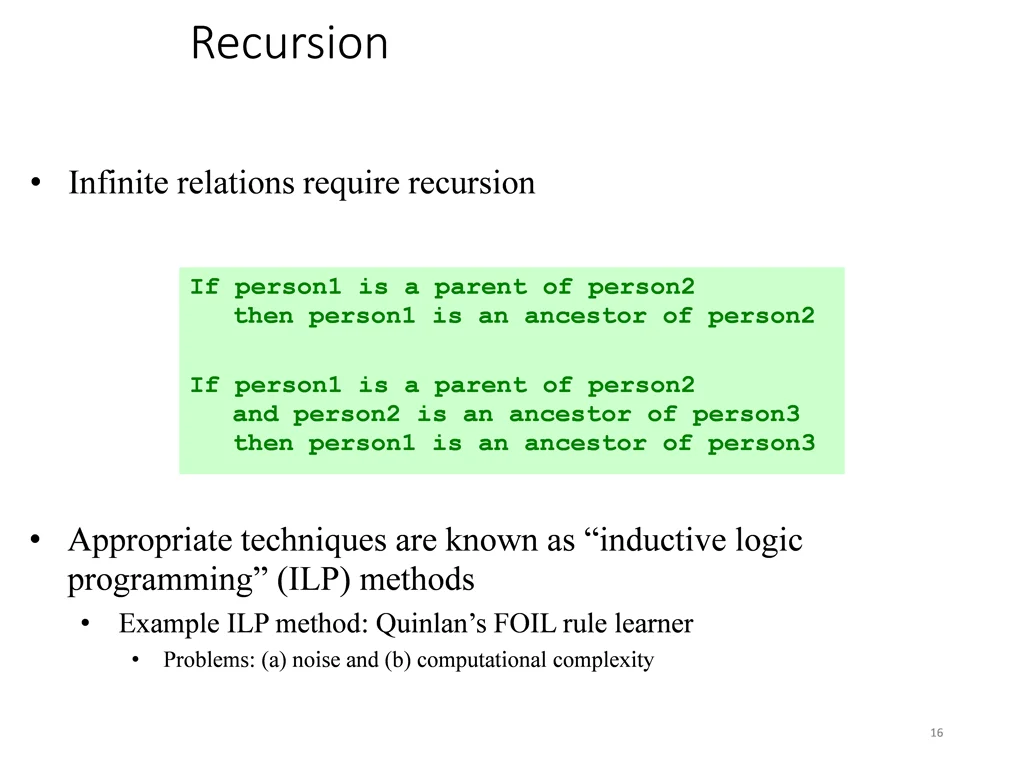 Recursion

• Infinite relations require recursion

If person1 is a parent of person2
then person1 is an ancestor of person2

If person1 is a parent of person2
and person2 is an ancestor of person3
then person1 is an ancestor of person3

• Appropriate techniques are known as “inductive logic programming” (ILP) methods
  • Example ILP method: Quinlan’s FOIL rule learner
    • Problems: (a) noise and (b) computational complexity

16